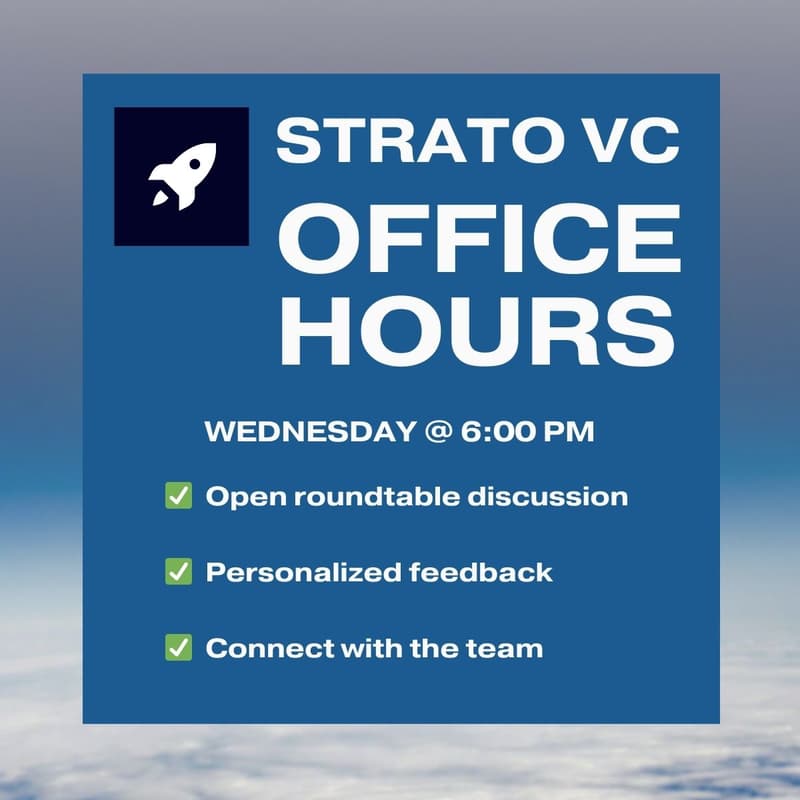 STRATO VC
OFFICE HOURS

WEDNESDAY @ 6:00 PM

✅ Open roundtable discussion

✅ Personalized feedback

✅ Connect with the team